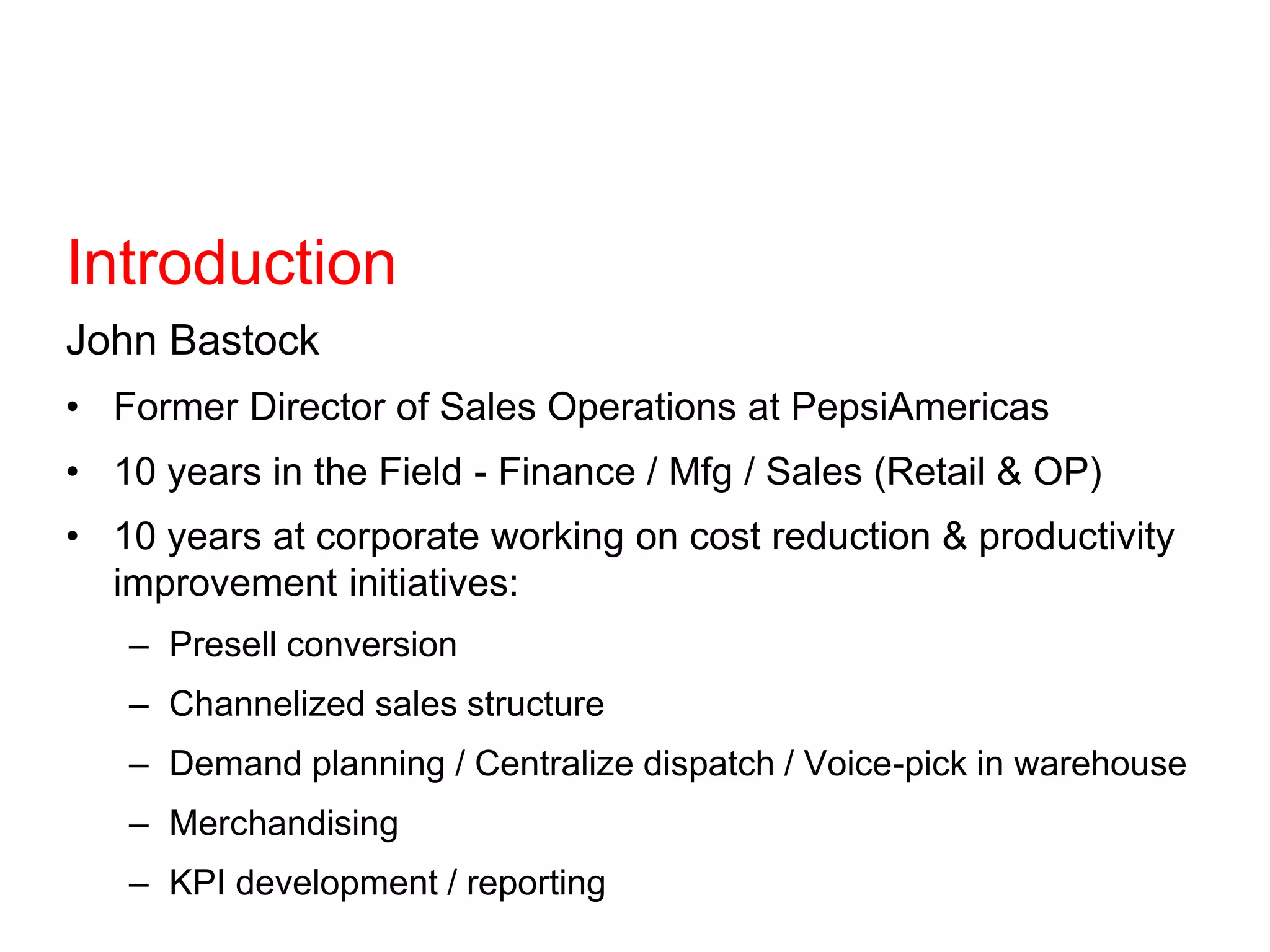 Introduction

John Bastock

• Former Director of Sales Operations at PepsiAmericas
• 10 years in the Field - Finance / Mfg / Sales (Retail & OP)
• 10 years at corporate working on cost reduction & productivity improvement initiatives:
– Presell conversion
– Channelized sales structure
– Demand planning / Centralize dispatch / Voice-pick in warehouse
– Merchandising
– KPI development / reporting